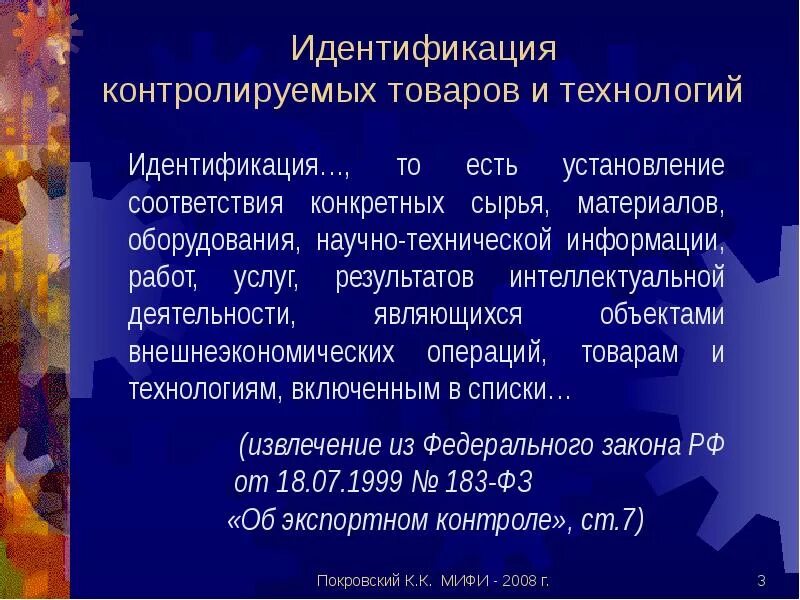 Идентификация контролируемых товаров и технологий

Идентификация…, то есть установление соответствия конкретных сырья, материалов, оборудования, научно-технической информации, работ, услуг, результатов интеллектуальной деятельности, являющихся объектами внешнеэкономических операций, товарам и технологиям, включенным в списки…

(извлечение из Федерального закона РФ от 18.07.1999 № 183-ФЗ «Об экспортном контроле», ст.7)

Покровский К.К. МИФИ - 2008 г.

3